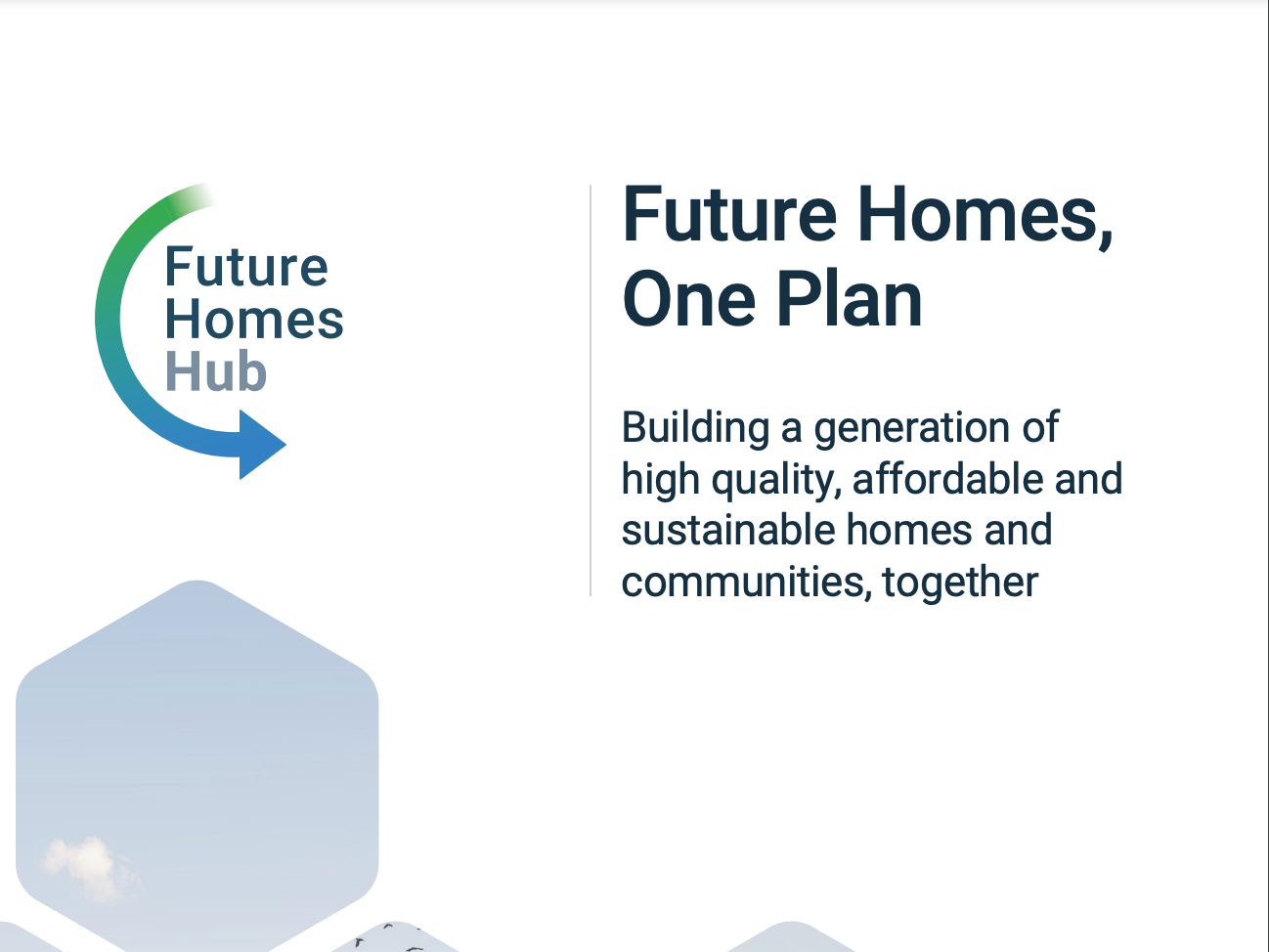 Future Homes Hub

Future Homes, One Plan

Building a generation of high quality, affordable and sustainable homes and communities, together